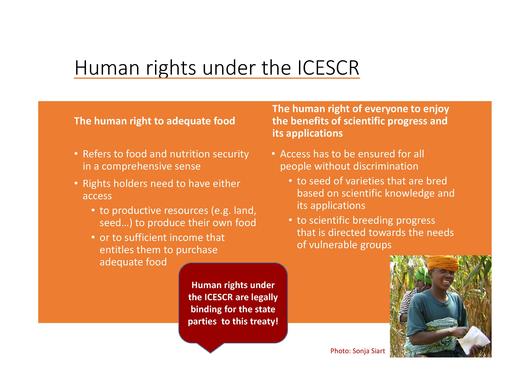 Human rights under the ICESCR

The human right to adequate food

• Refers to food and nutrition security in a comprehensive sense
• Rights holders need to have either access
  • to productive resources (e.g. land, seed…) to produce their own food
  • or to sufficient income that entitles them to purchase adequate food

The human right of everyone to enjoy the benefits of scientific progress and its applications

• Access has to be ensured for all people without discrimination
  • to seed of varieties that are bred based on scientific knowledge and its applications
  • to scientific breeding progress that is directed towards the needs of vulnerable groups

Human rights under the ICESCR are legally binding for the state parties to this treaty!

Photo: Sonja Siart